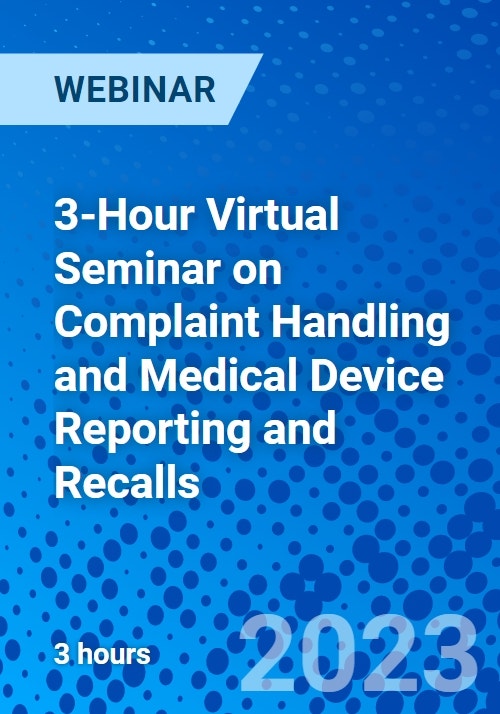 WEBINAR

3-Hour Virtual Seminar on Complaint Handling and Medical Device Reporting and Recalls

3 hours

2023